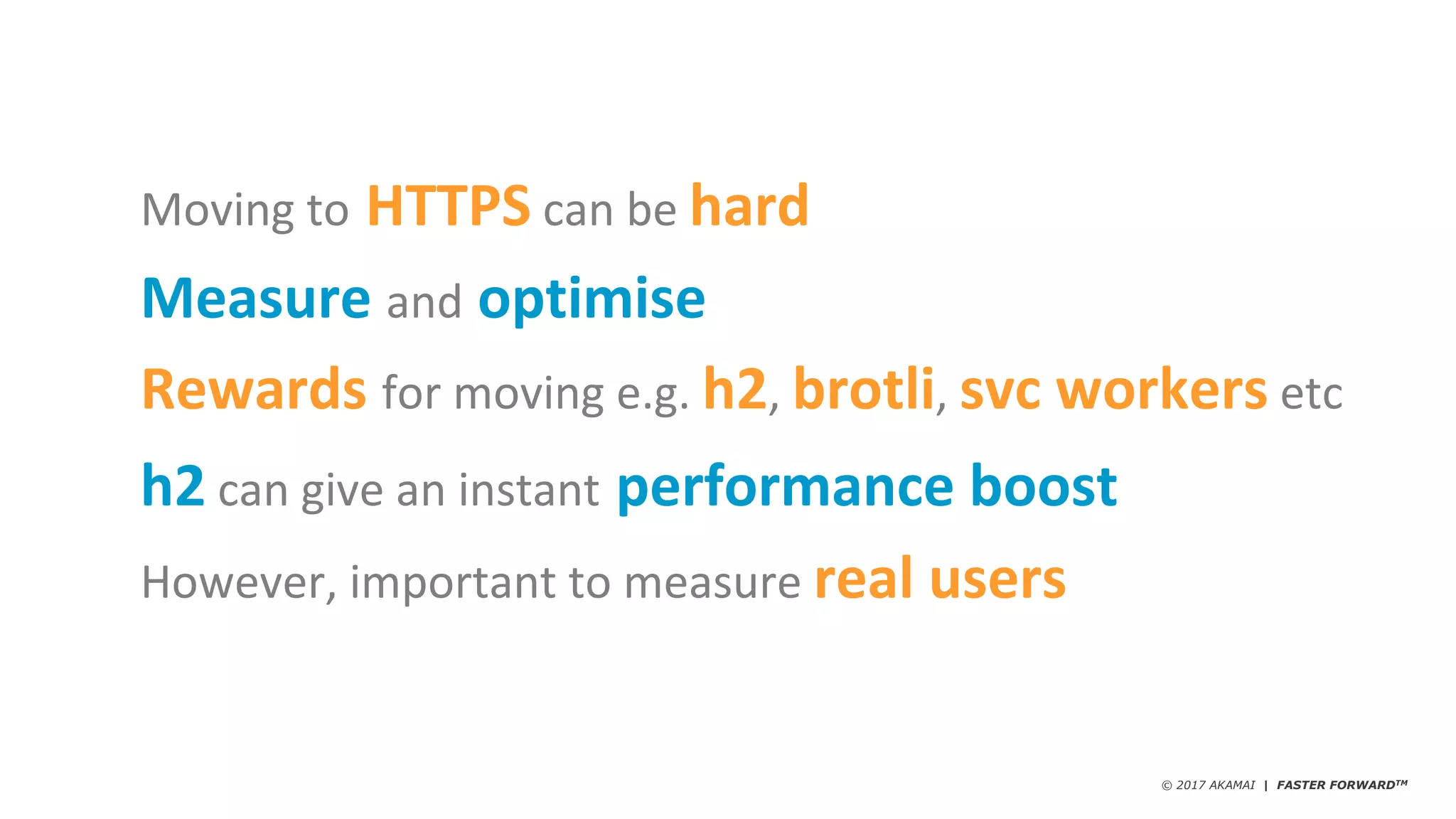 Moving to HTTPS can be hard

Measure and optimise

Rewards for moving e.g. h2, brotli, svc workers etc

h2 can give an instant performance boost

However, important to measure real users

© 2017 AKAMAI | FASTER FORWARD™